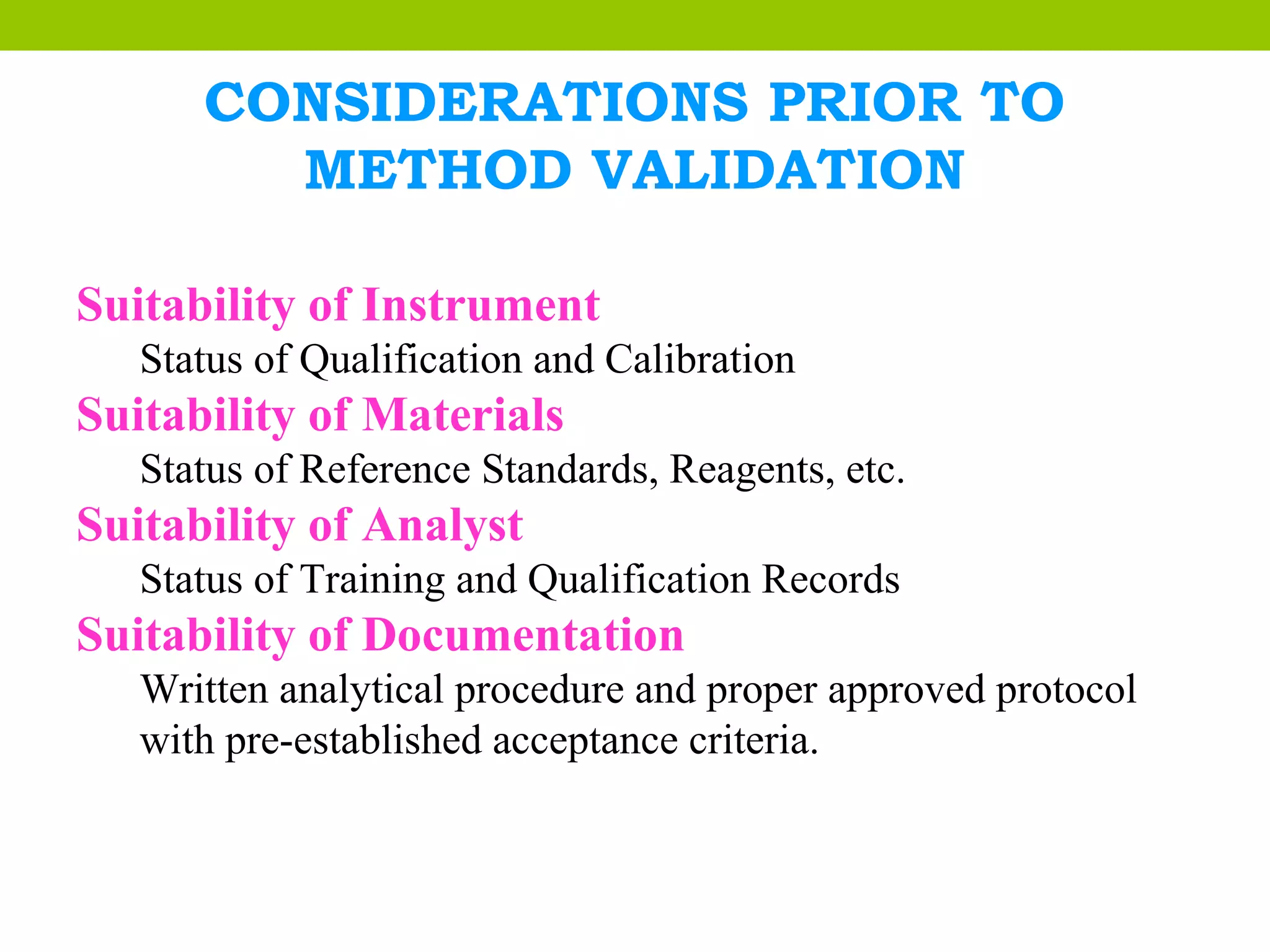 CONSIDERATIONS PRIOR TO METHOD VALIDATION

Suitability of Instrument

Status of Qualification and Calibration

Suitability of Materials

Status of Reference Standards, Reagents, etc.

Suitability of Analyst

Status of Training and Qualification Records

Suitability of Documentation

Written analytical procedure and proper approved protocol with pre-established acceptance criteria.